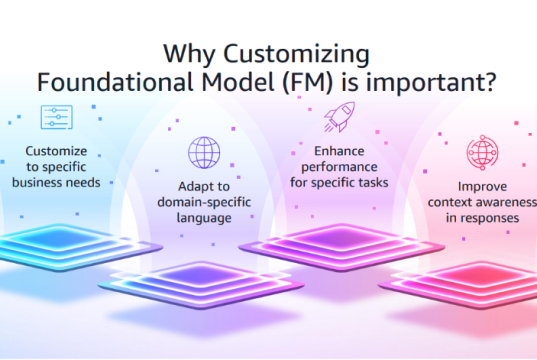 Why Customizing Foundational Model (FM) is important?

Customize to specific business needs

Adapt to domain-specific language

Enhance performance for specific tasks

Improve context awareness in responses